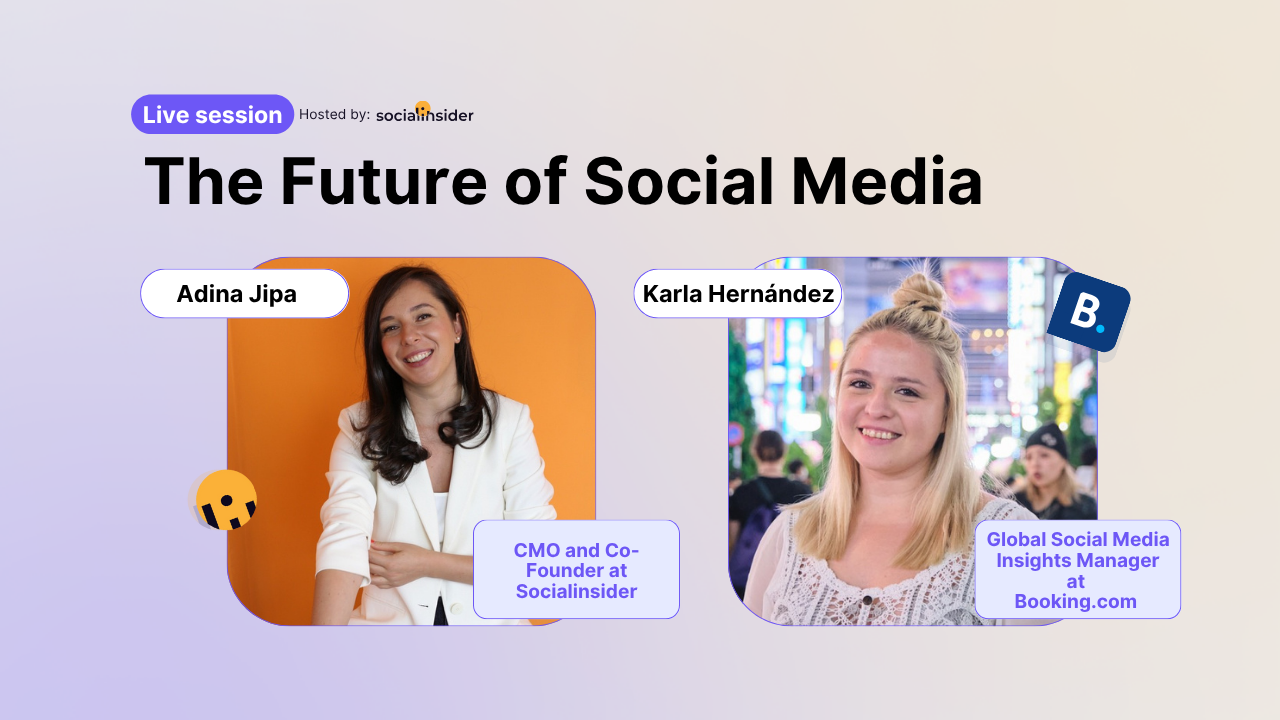 Live session Hosted by: socialinsider

The Future of Social Media

Adina Jipa

CMO and Co-Founder at Socialinsider

Karla Hernández

B.

Global Social Media Insights Manager at Booking.com